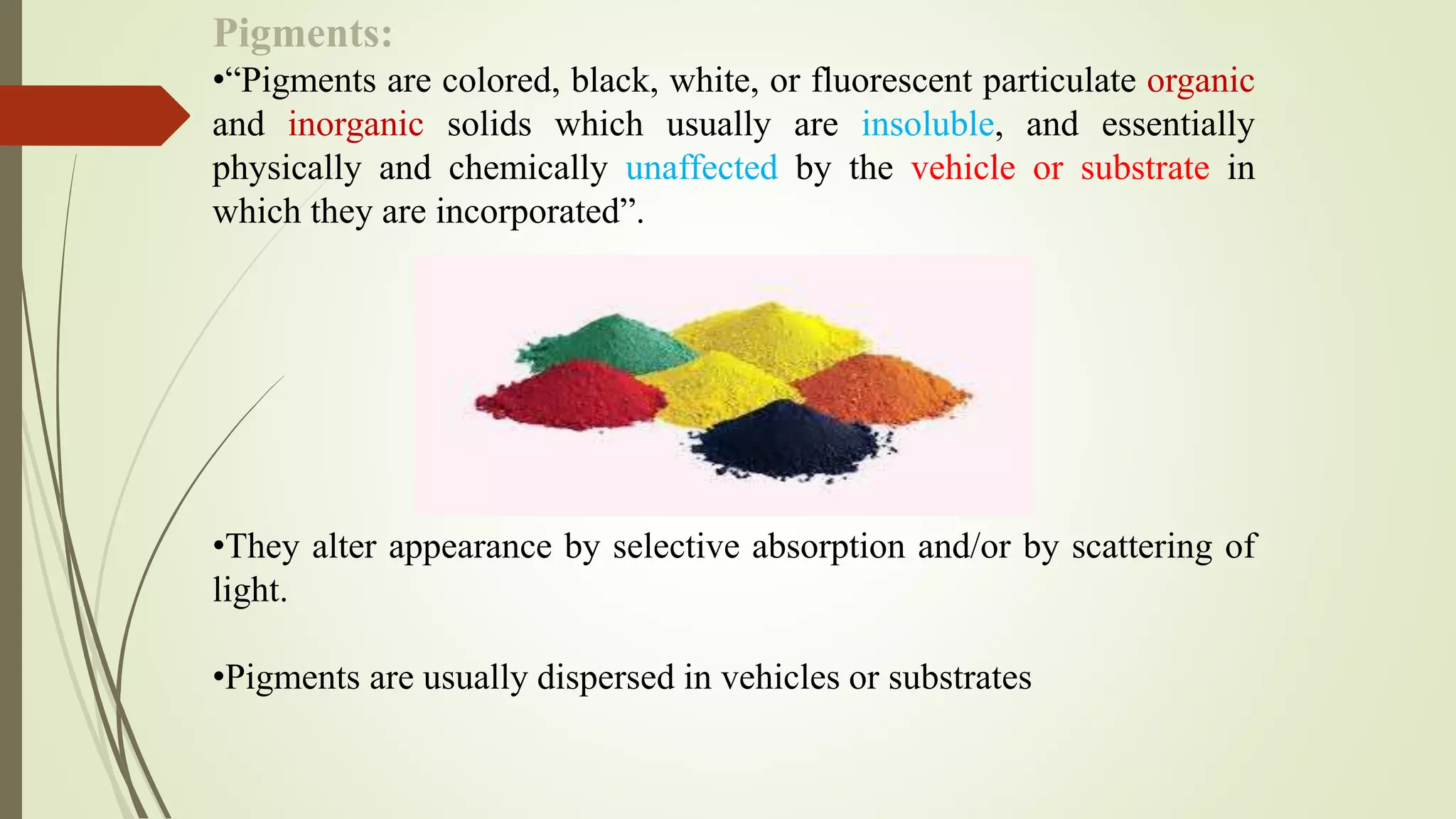 Pigments:

•“Pigments are colored, black, white, or fluorescent particulate organic and inorganic solids which usually are insoluble, and essentially physically and chemically unaffected by the vehicle or substrate in which they are incorporated”.

•They alter appearance by selective absorption and/or by scattering of light.

•Pigments are usually dispersed in vehicles or substrates